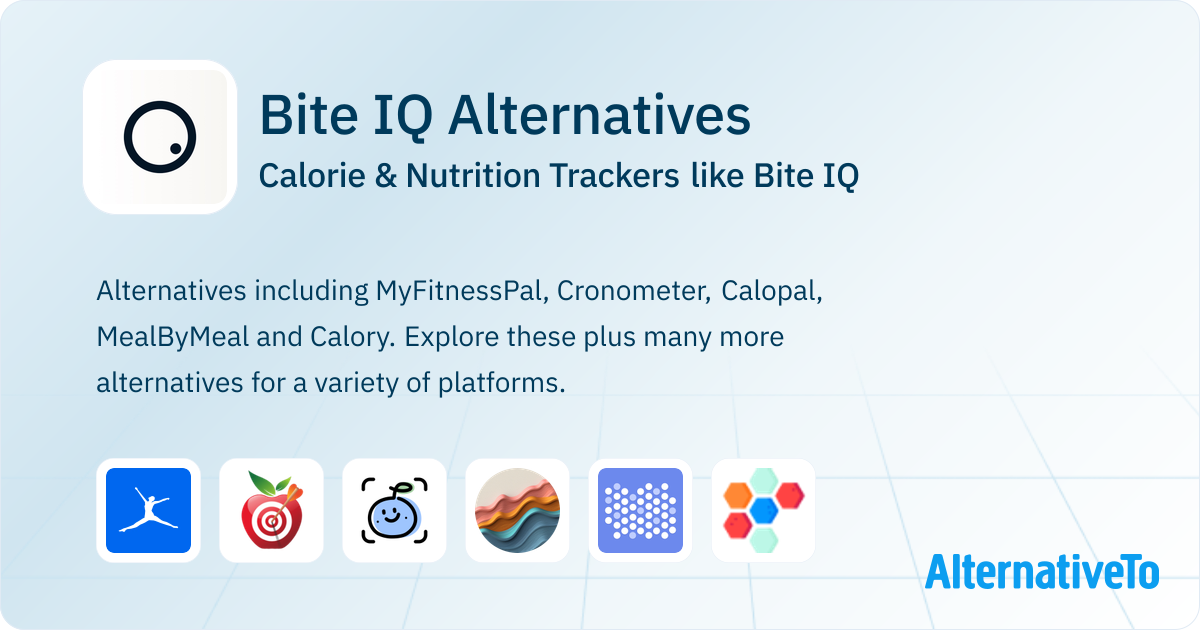 Bite IQ Alternatives

Calorie & Nutrition Trackers like Bite IQ

Alternatives including MyFitnessPal, Cronometer, Calopal, MealByMeal and Calory. Explore these plus many more alternatives for a variety of platforms.

AlternativeTo